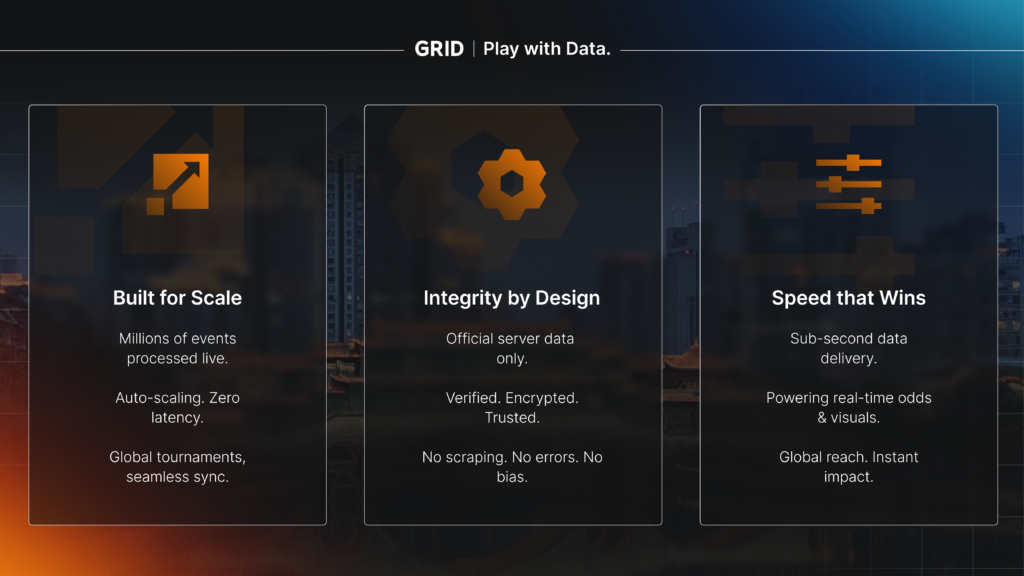 GRID | Play with Data.

Built for Scale

Millions of events processed live.

Auto-scaling. Zero latency.

Global tournaments, seamless sync.

Integrity by Design

Official server data only.

Verified. Encrypted. Trusted.

No scraping. No errors. No bias.

Speed that Wins

Sub-second data delivery.

Powering real-time odds & visuals.

Global reach. Instant impact.